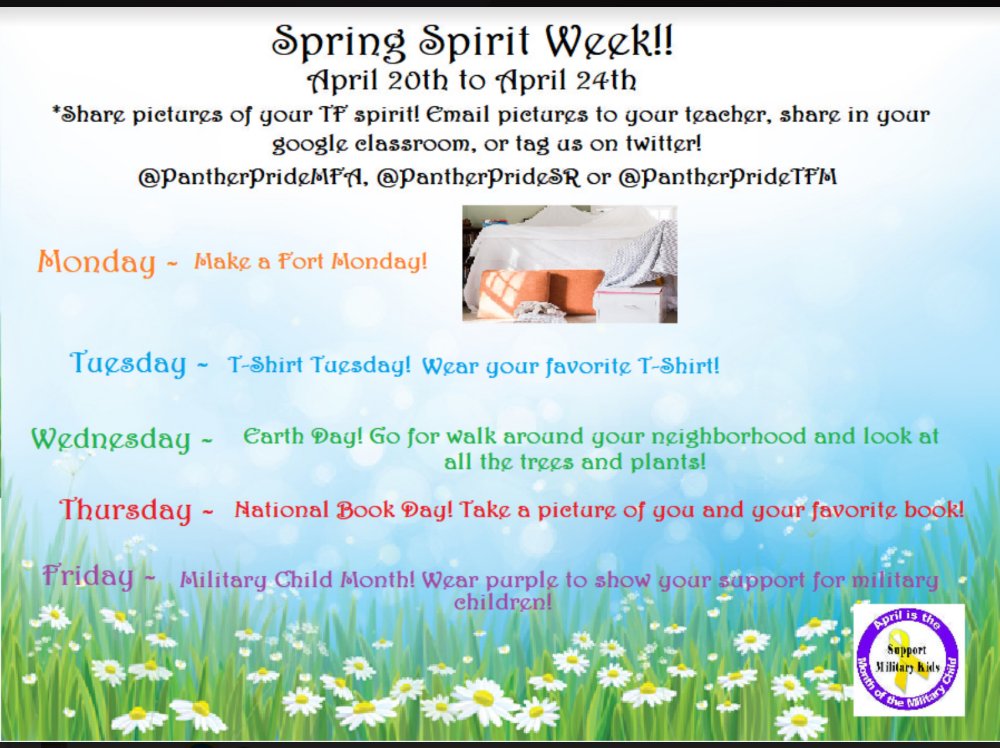 Spring Spirit Week!!
April 20th to April 24th

*Share pictures of your TF spirit! Email pictures to your teacher, share in your google classroom, or tag us on twitter!

@PantherPrideMFA, @PantherPrideSR or @PantherPrideTFM

Monday ~ Make a Fort Monday!

Tuesday ~ T-Shirt Tuesday! Wear your favorite T-Shirt!

Wednesday ~ Earth Day! Go for walk around your neighborhood and look at all the trees and plants!

Thursday ~ National Book Day! Take a picture of you and your favorite book!

Friday ~ Military Child Month! Wear purple to show your support for military children!

April is the Month of the Military Child
Support Military Kids